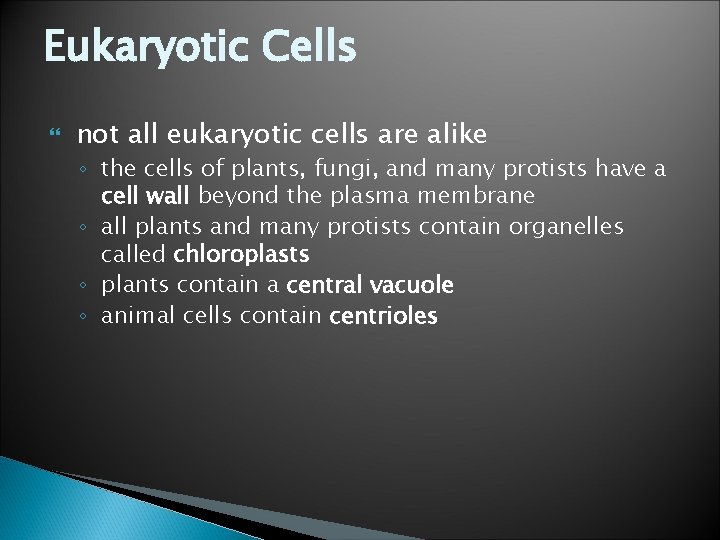 Eukaryotic Cells

not all eukaryotic cells are alike
◦ the cells of plants, fungi, and many protists have a cell wall beyond the plasma membrane
◦ all plants and many protists contain organelles called chloroplasts
◦ plants contain a central vacuole
◦ animal cells contain centrioles